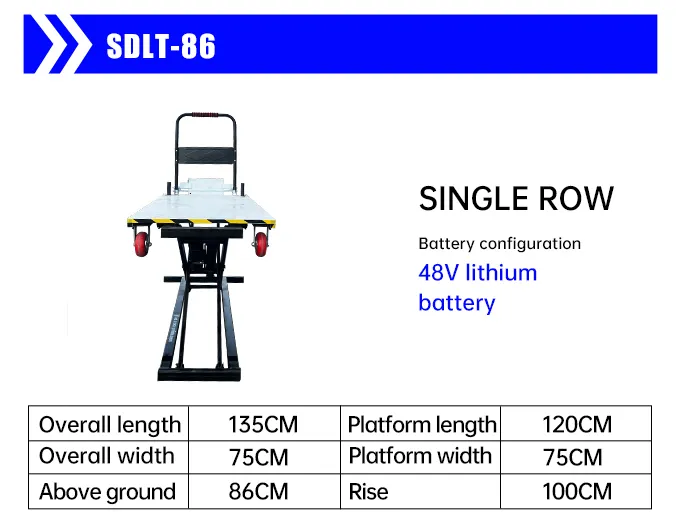 SDLT-86

SINGLE ROW

Battery configuration

48V lithium battery

| Overall length | 135CM | Platform length | 120CM |
|---|---|---|---|
| Overall width | 75CM | Platform width | 75CM |
| Above ground | 86CM | Rise | 100CM |